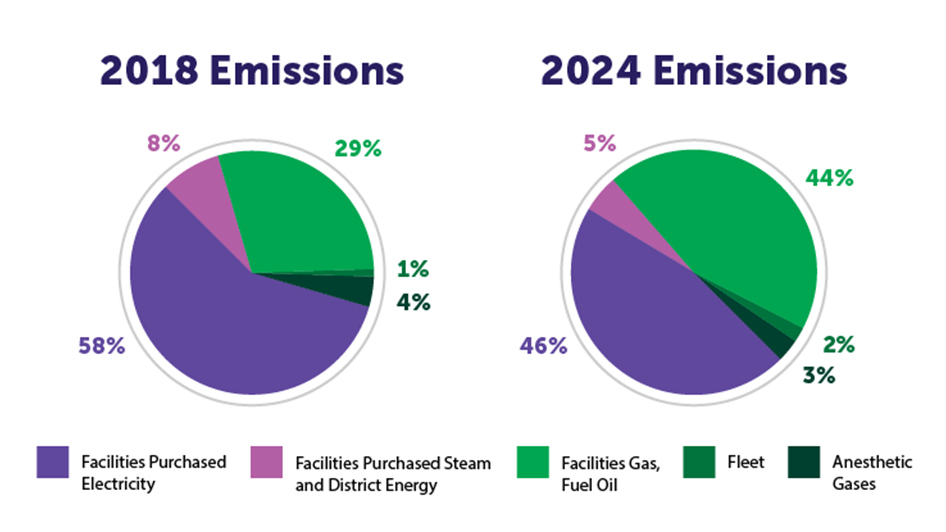 2018 Emissions

8%

29%

1%

4%

58%

2024 Emissions

5%

44%

2%

3%

46%

Facilities Purchased Electricity

Facilities Purchased Steam and District Energy

Facilities Gas, Fuel Oil

Fleet

Anesthetic Gases